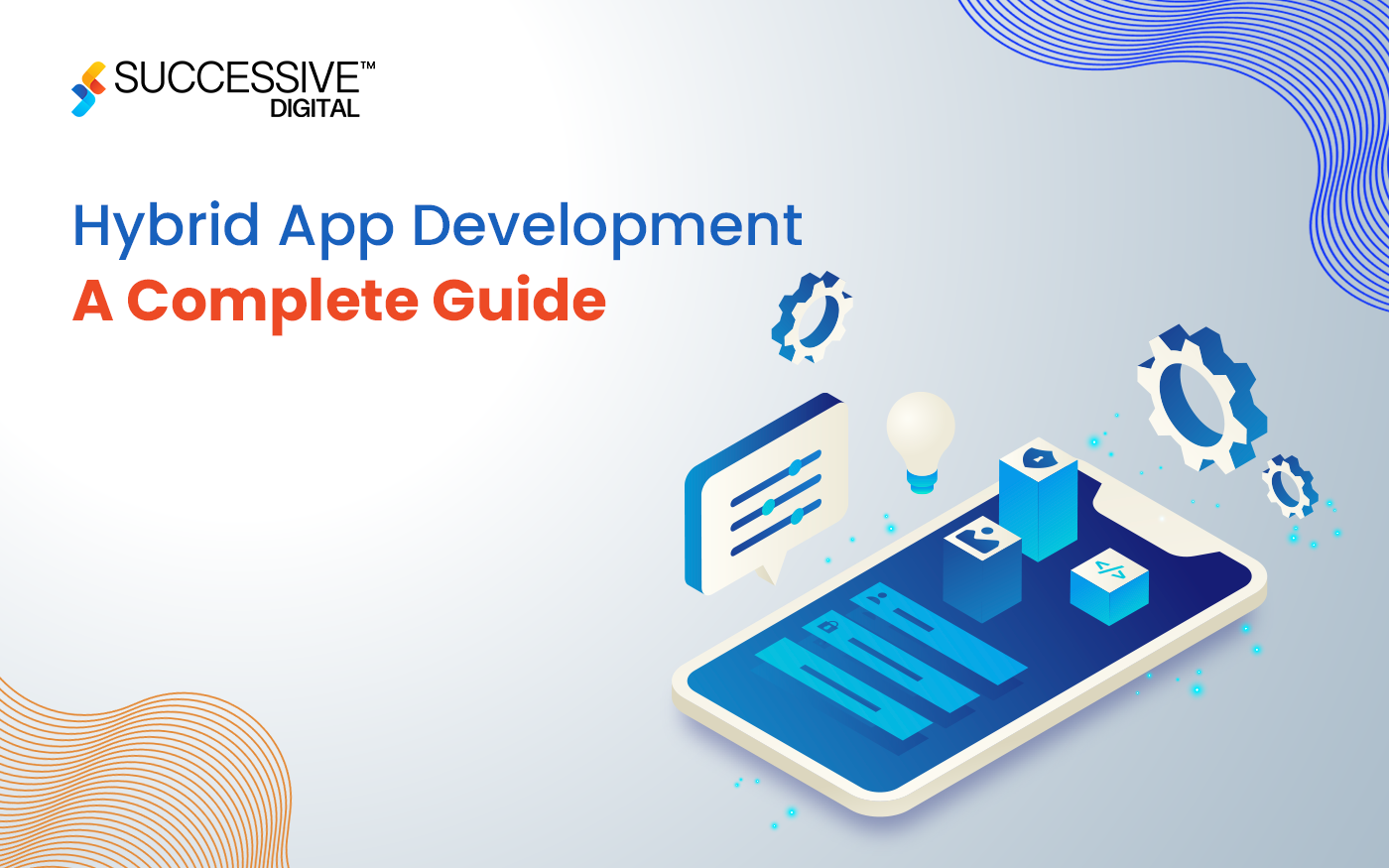 SUCCESSIVE™
DIGITAL

Hybrid App Development
A Complete Guide

</>